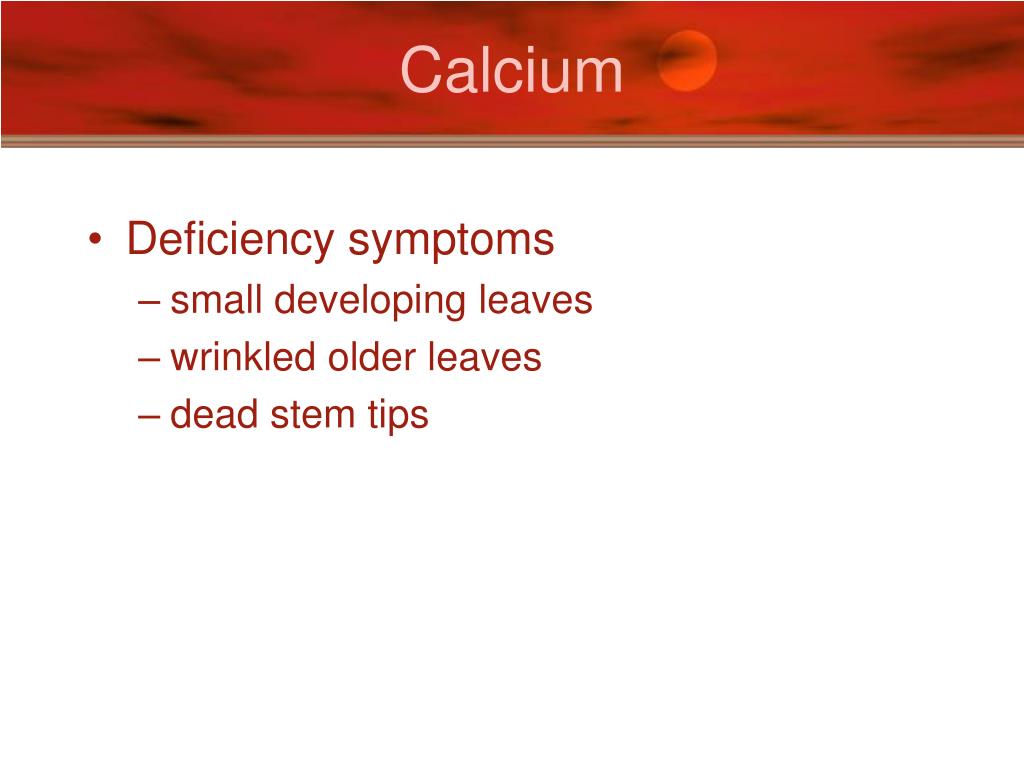 Calcium

• Deficiency symptoms
– small developing leaves
– wrinkled older leaves
– dead stem tips